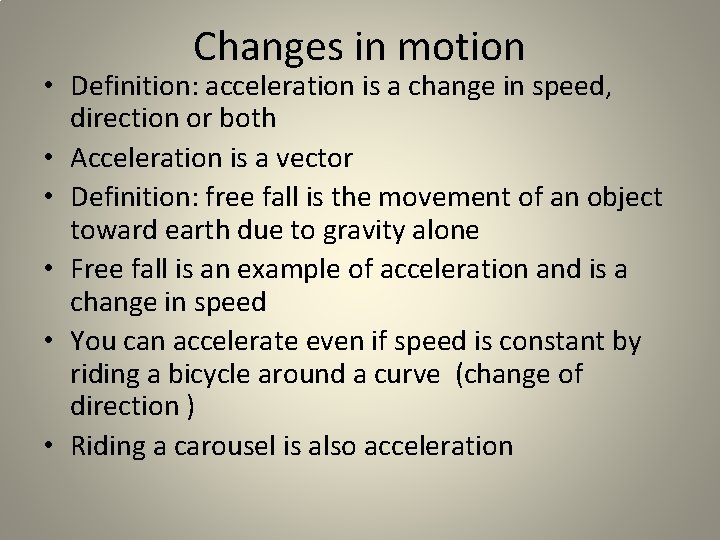 Changes in motion

• Definition: acceleration is a change in speed, direction or both
• Acceleration is a vector
• Definition: free fall is the movement of an object toward earth due to gravity alone
• Free fall is an example of acceleration and is a change in speed
• You can accelerate even if speed is constant by riding a bicycle around a curve (change of direction )
• Riding a carousel is also acceleration